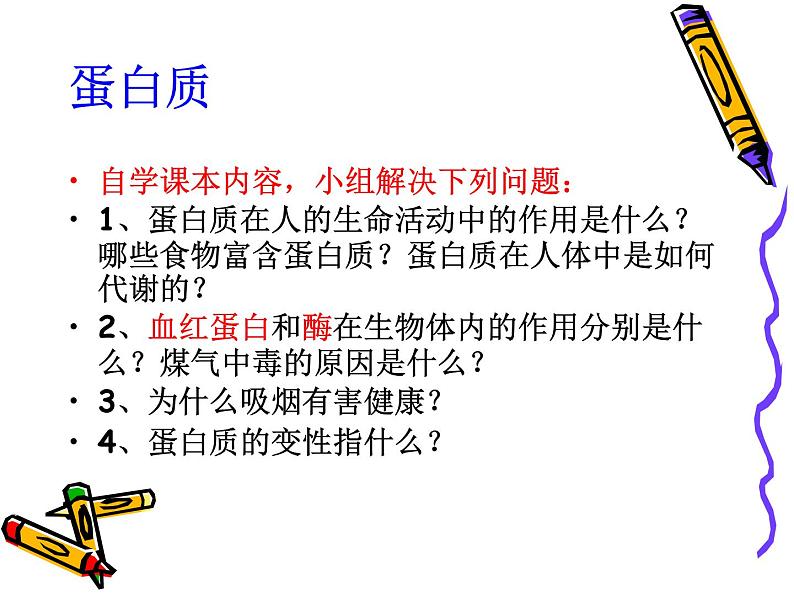 蛋白质

• 自学课本内容，小组解决下列问题：
• 1、蛋白质在人的生命活动中的作用是什么？哪些食物富含蛋白质？蛋白质在人体中是如何代谢的？
• 2、血红蛋白和酶在生物体内的作用分别是什么？煤气中毒的原因是什么？
• 3、为什么吸烟有害健康？
• 4、蛋白质的变性指什么？